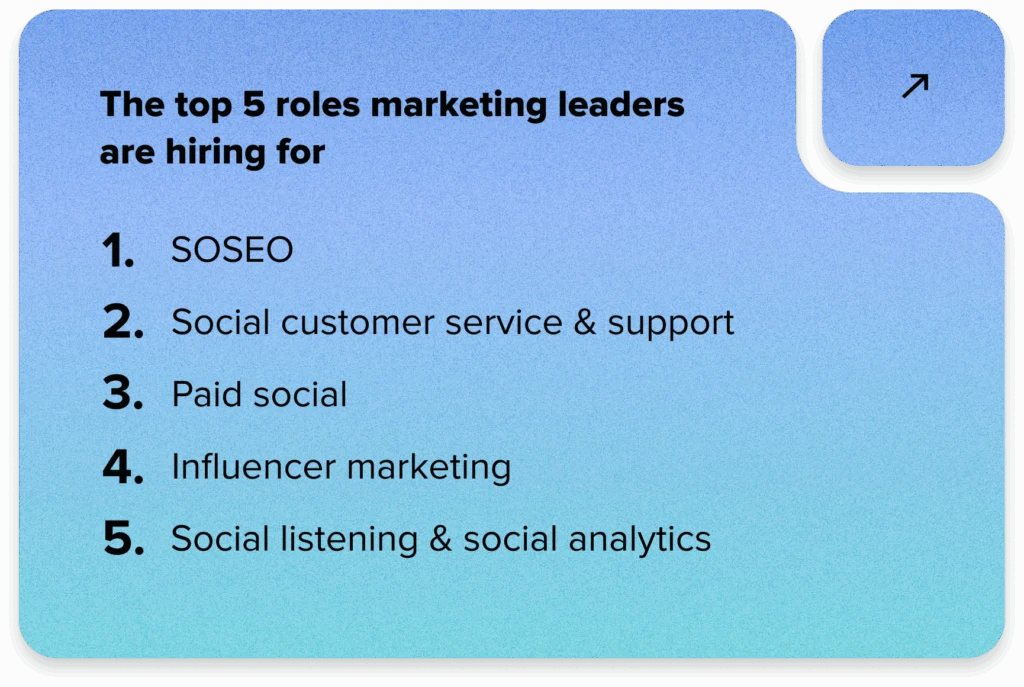 The top 5 roles marketing leaders are hiring for

↗

1. SOSEO
2. Social customer service & support
3. Paid social
4. Influencer marketing
5. Social listening & social analytics